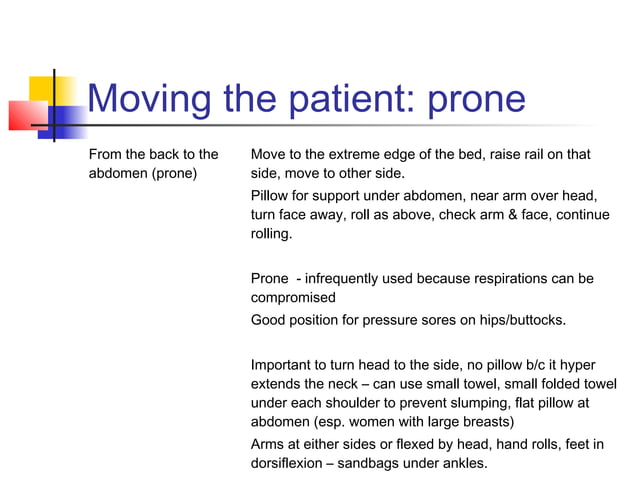 Moving the patient: prone

From the back to the abdomen (prone)

Move to the extreme edge of the bed, raise rail on that side, move to other side.

Pillow for support under abdomen, near arm over head, turn face away, roll as above, check arm & face, continue rolling.

Prone - infrequently used because respirations can be compromised

Good position for pressure sores on hips/buttocks.

Important to turn head to the side, no pillow b/c it hyper extends the neck – can use small towel, small folded towel under each shoulder to prevent slumping, flat pillow at abdomen (esp. women with large breasts)

Arms at either sides or flexed by head, hand rolls, feet in dorsiflexion – sandbags under ankles.